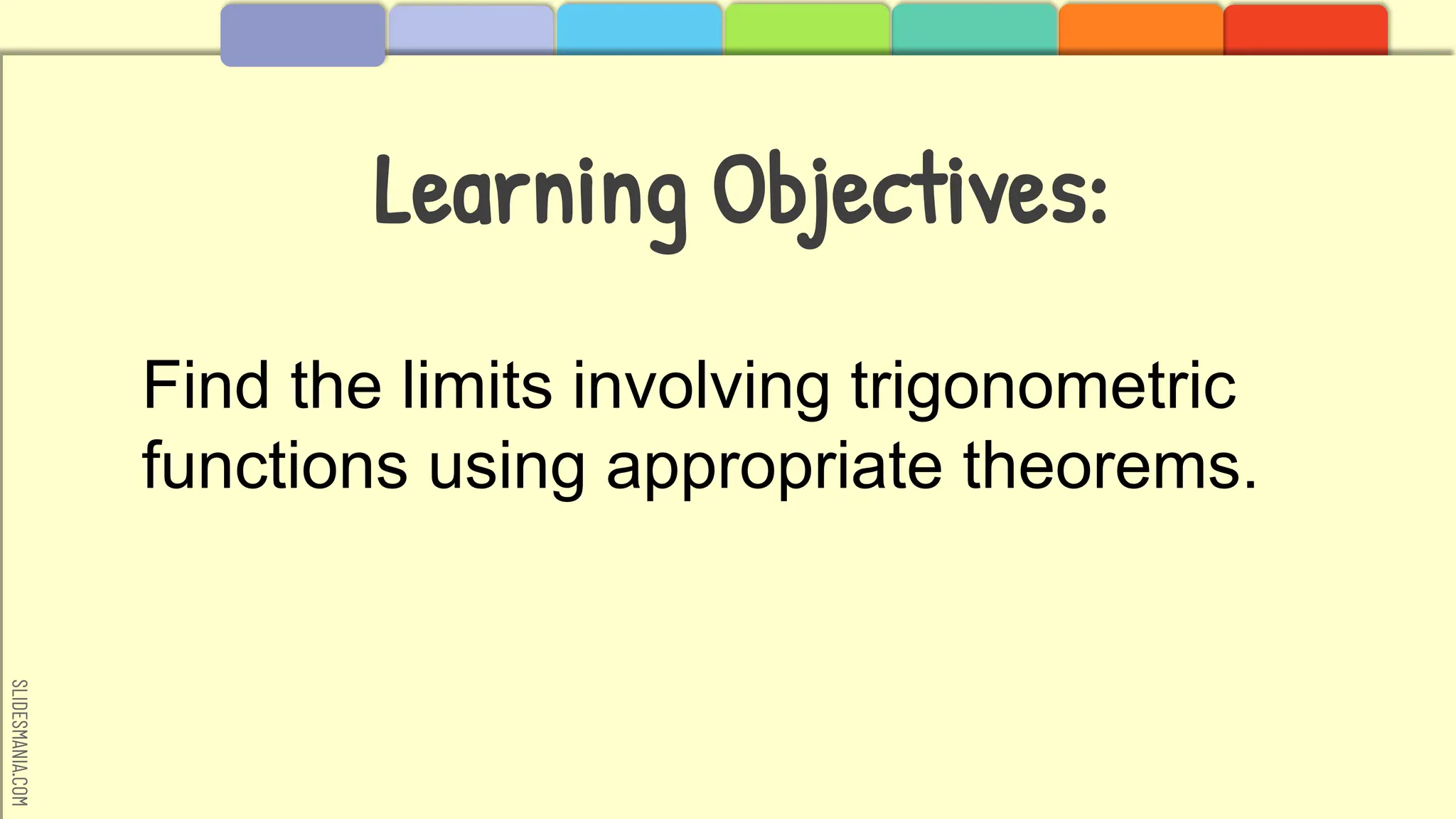 Learning Objectives:

Find the limits involving trigonometric functions using appropriate theorems.

SLIDESMANIA.COM